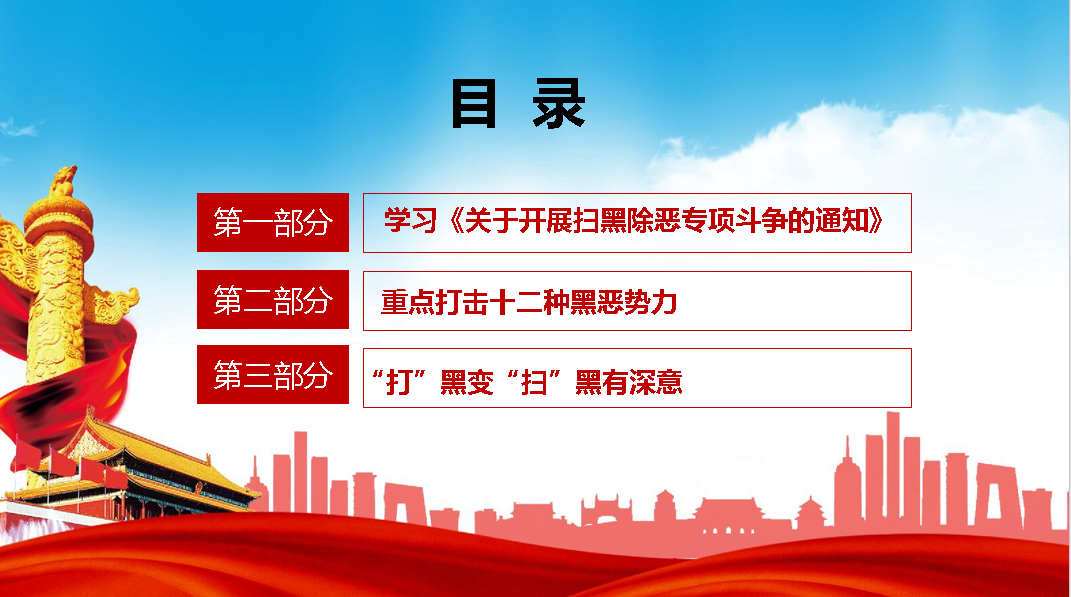 目 录

第一部分 学习《关于开展扫黑除恶专项斗争的通知》

第二部分 重点打击十二种黑恶势力

第三部分 “打”黑变“扫”黑有深意